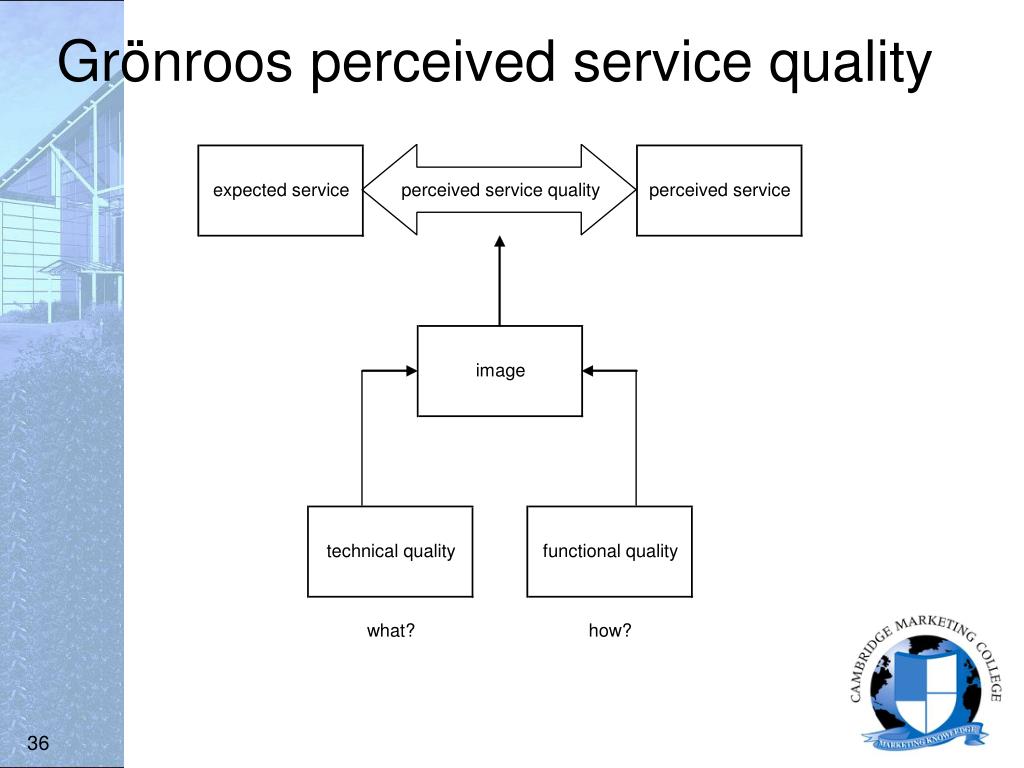 Grönroos perceived service quality

expected service

perceived service quality

perceived service

image

technical quality

functional quality

what?

how?

CAMBRIDGE MARKETING COLLEGE

MARKETING KNOWLEDGE

36